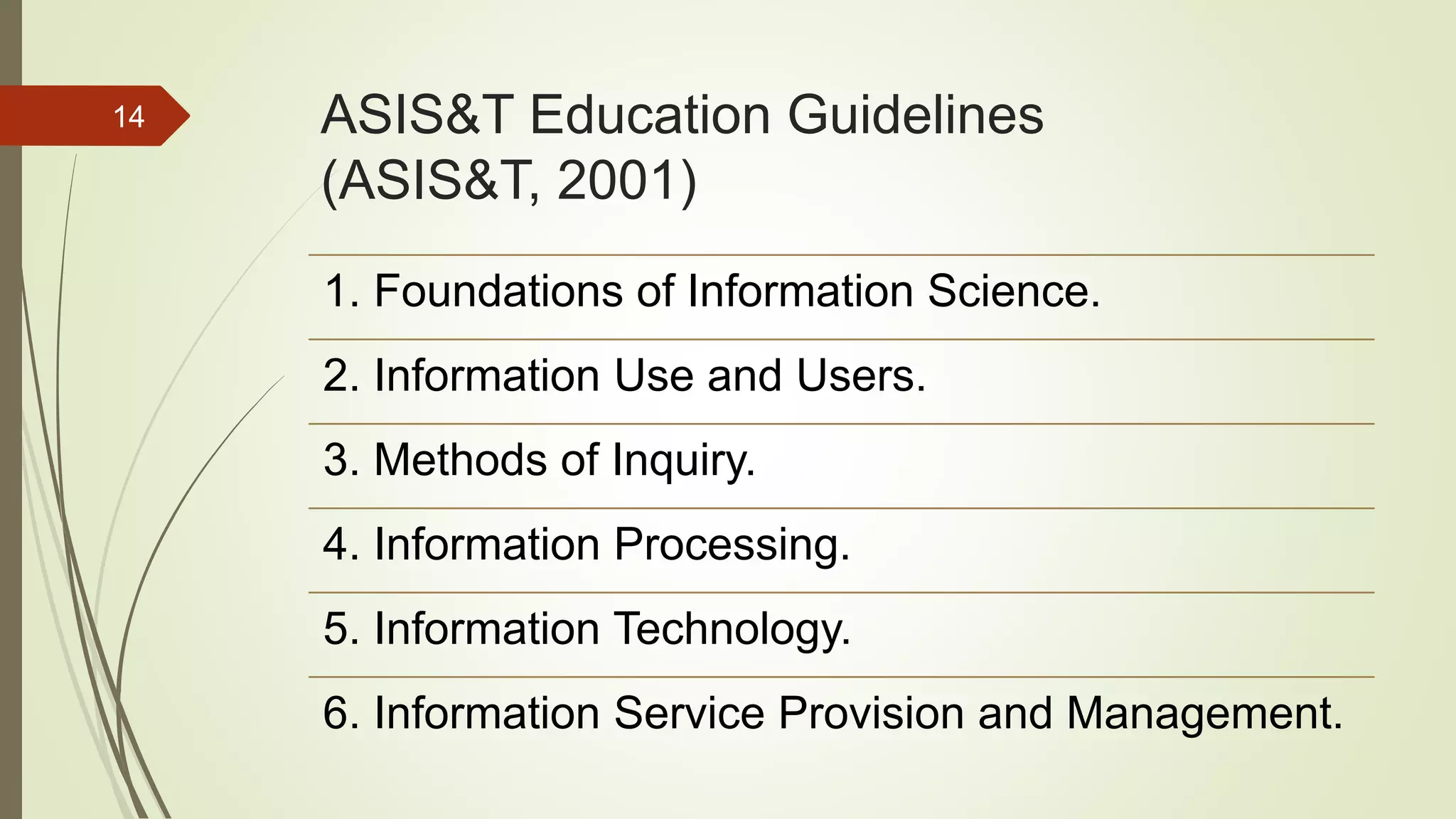 14

ASIS&T Education Guidelines (ASIS&T, 2001)

1. Foundations of Information Science.

2. Information Use and Users.

3. Methods of Inquiry.

4. Information Processing.

5. Information Technology.

6. Information Service Provision and Management.